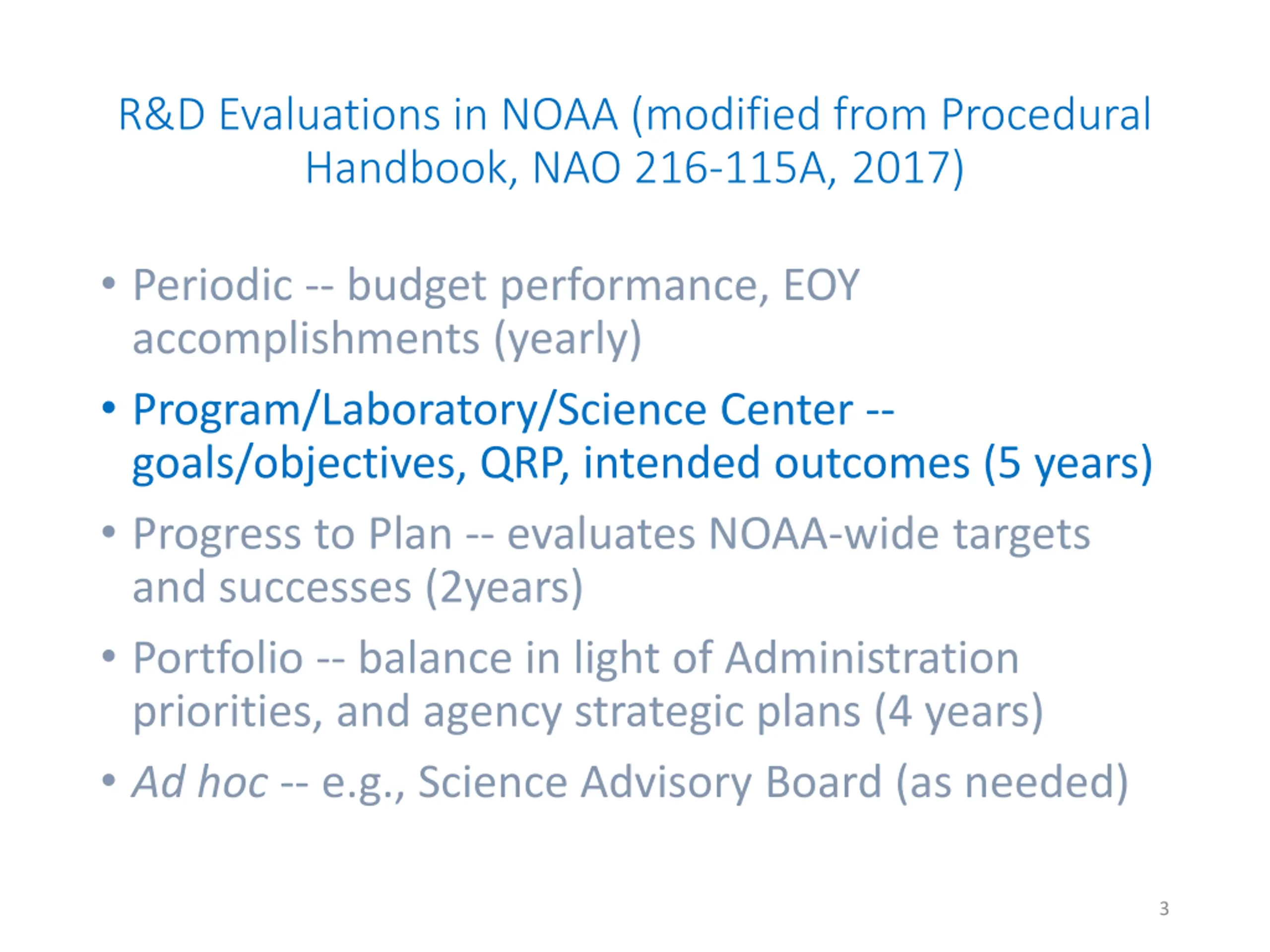 R&D Evaluations in NOAA (modified from Procedural Handbook, NAO 216-115A, 2017)

• Periodic -- budget performance, EOY accomplishments (yearly)

• Program/Laboratory/Science Center -- goals/objectives, QRP, intended outcomes (5 years)

• Progress to Plan -- evaluates NOAA-wide targets and successes (2years)

• Portfolio -- balance in light of Administration priorities, and agency strategic plans (4 years)

• Ad hoc -- e.g., Science Advisory Board (as needed)

3